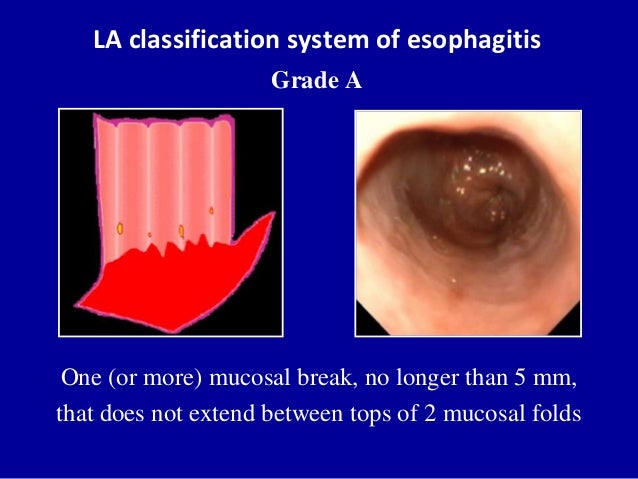 LA classification system of esophagitis

Grade A

One (or more) mucosal break, no longer than 5 mm, that does not extend between tops of 2 mucosal folds